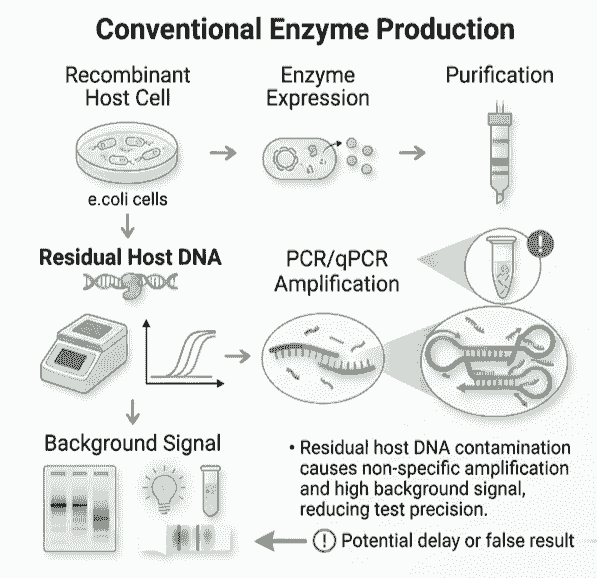 Conventional Enzyme Production

Recombinant Host Cell

Enzyme Expression

Purification

e.coli cells

Residual Host DNA

PCR/qPCR Amplification

Background Signal

• Residual host DNA contamination causes non-specific amplification and high background signal, reducing test precision.

! Potential delay or false result